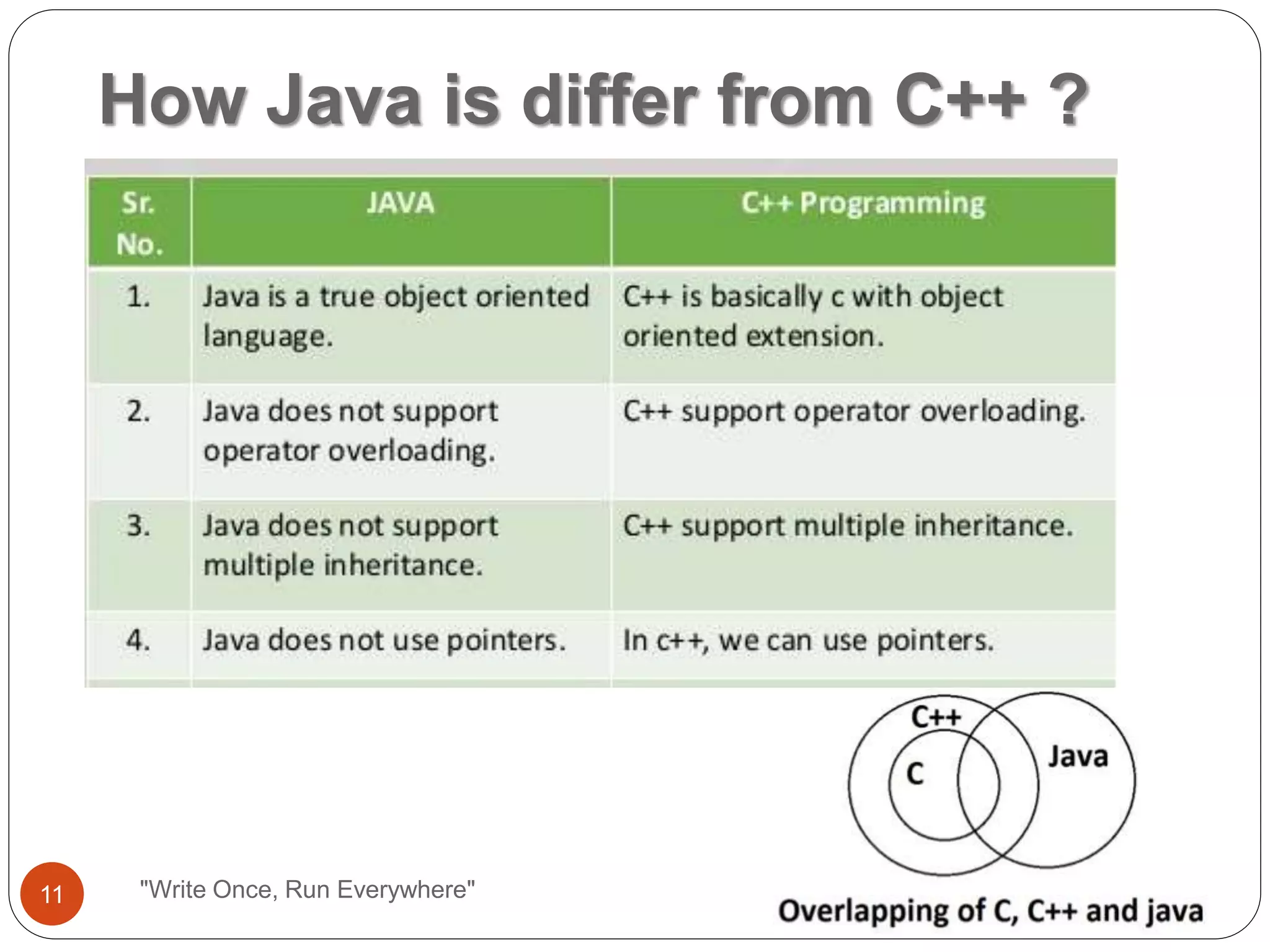 How Java is differ from C++ ?

| Sr. No. | JAVA | C++ Programming |
|---|---|---|
| 1. | Java is a true object oriented language. | C++ is basically c with object oriented extension. |
| 2. | Java does not support operator overloading. | C++ support operator overloading. |
| 3. | Java does not support multiple inheritance. | C++ support multiple inheritance. |
| 4. | Java does not use pointers. | In c++, we can use pointers. |

C++
C
Java

Overlapping of C, C++ and java

11

"Write Once, Run Everywhere"